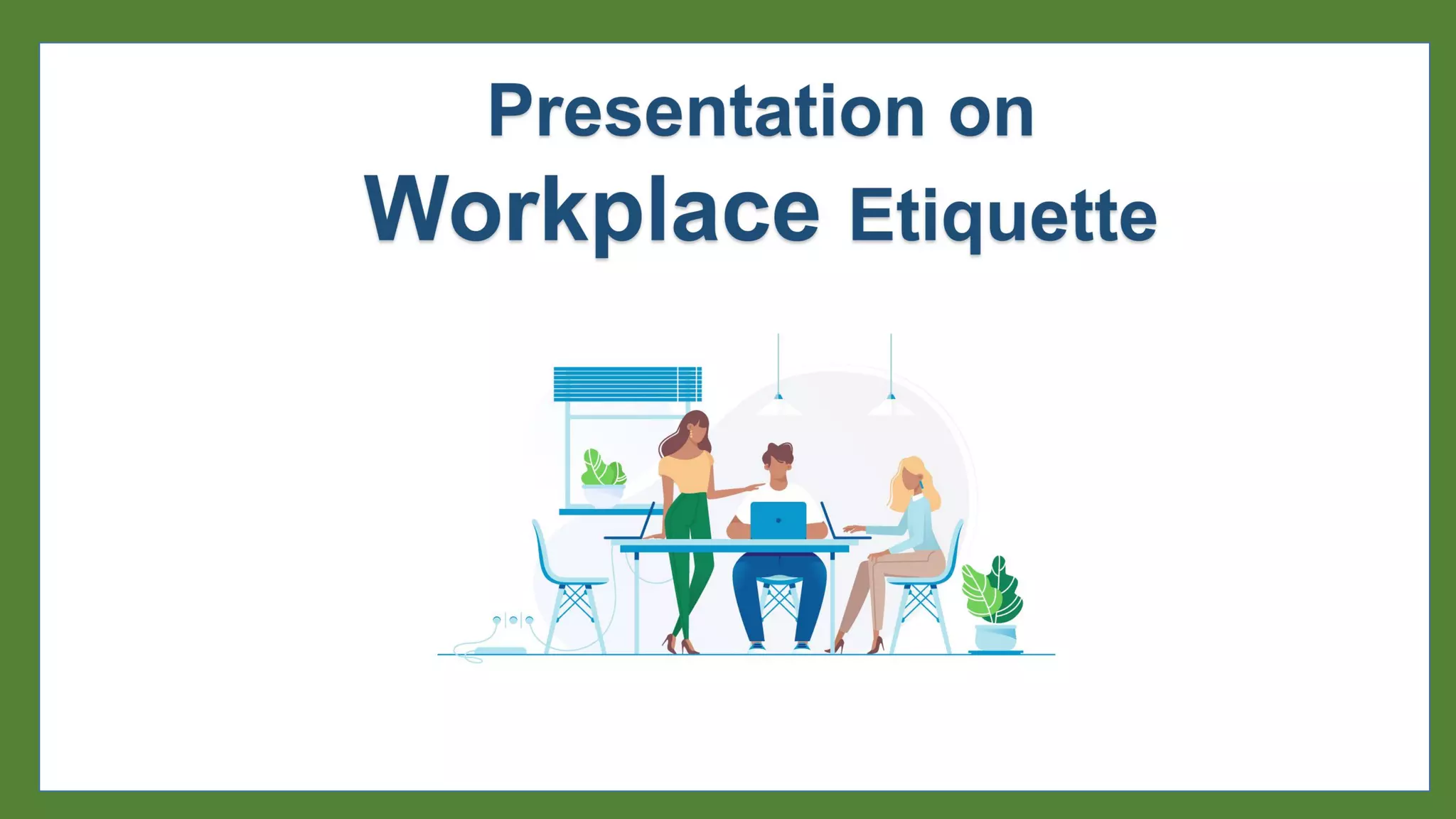 Presentation on
Workplace Etiquette